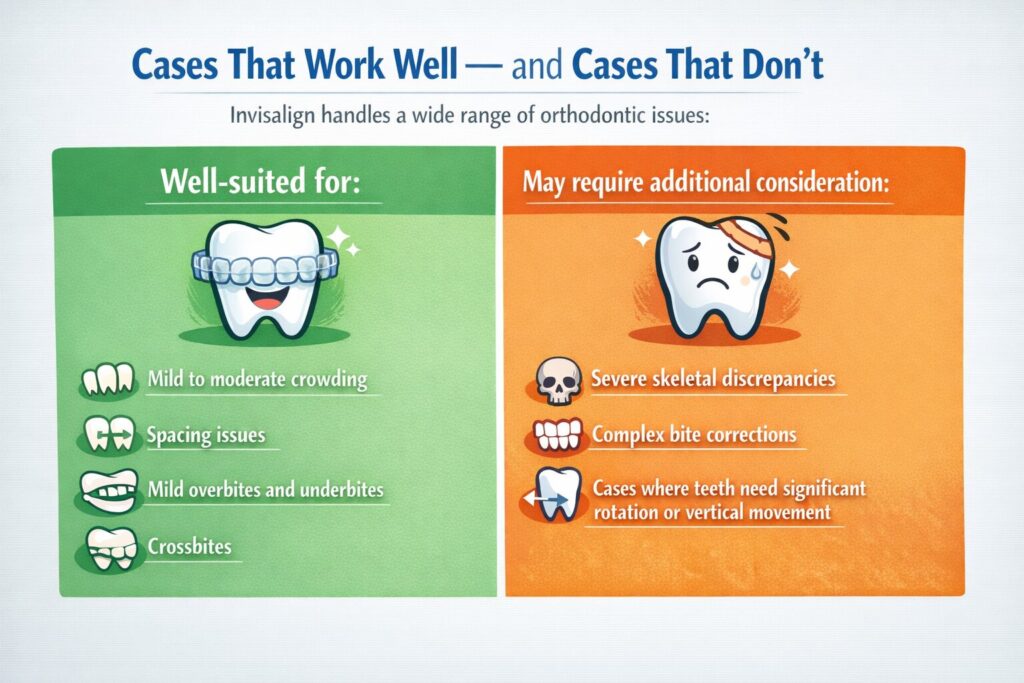 Cases That Work Well — and Cases That Don't

Invisalign handles a wide range of orthodontic issues:

Well-suited for:

Mild to moderate crowding

Spacing issues

Mild overbites and underbites

Crossbites

May require additional consideration:

Severe skeletal discrepancies

Complex bite corrections

Cases where teeth need significant rotation or vertical movement